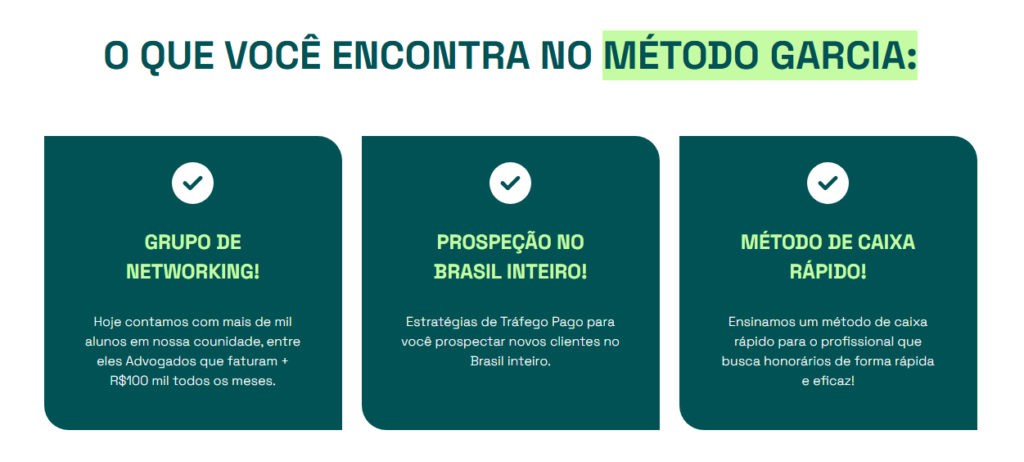 O QUE VOCÊ ENCONTRA NO MÉTODO GARCIA:

GRUPO DE NETWORKING!

Hoje contamos com mais de mil alunos em nossa counidade, entre eles Advogados que faturam + R$100 mil todos os meses.

PROSPEÇÃO NO BRASIL INTEIRO!

Estratégias de Tráfego Pago para você prospectar novos clientes no Brasil inteiro.

MÉTODO DE CAIXA RÁPIDO!

Ensinamos um método de caixa rápido para o profissional que busca honorários de forma rápida e eficaz!